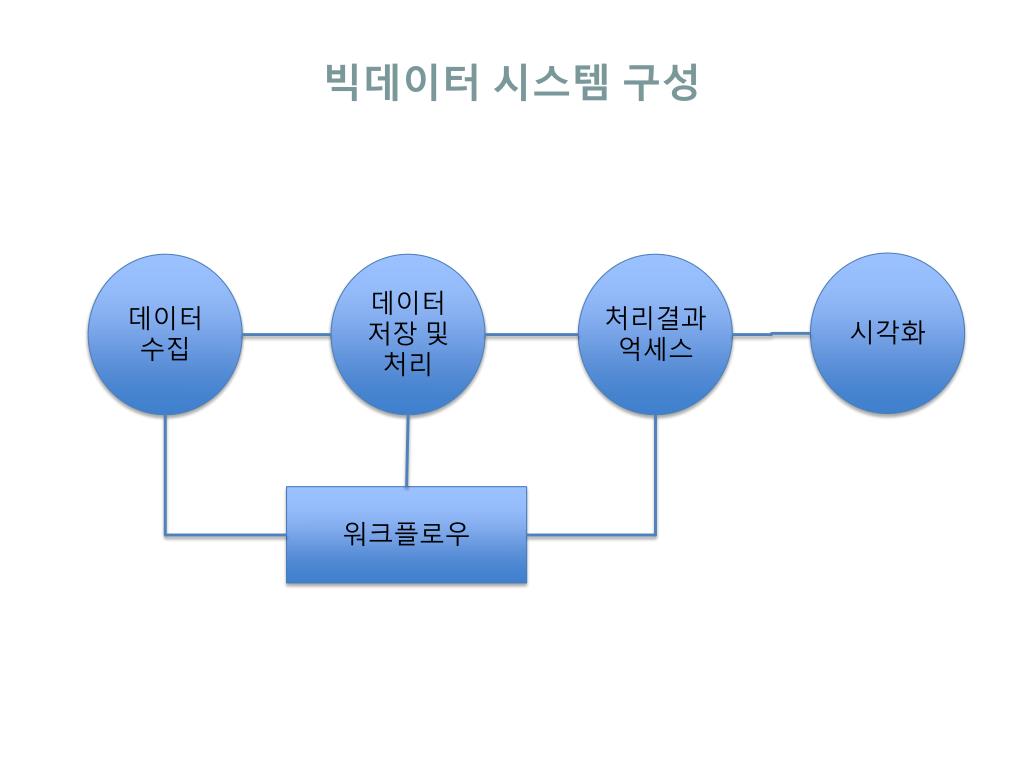 빅데이터 시스템 구성

데이터 수집

데이터 저장 및 처리

처리결과 억세스

시각화

워크플로우